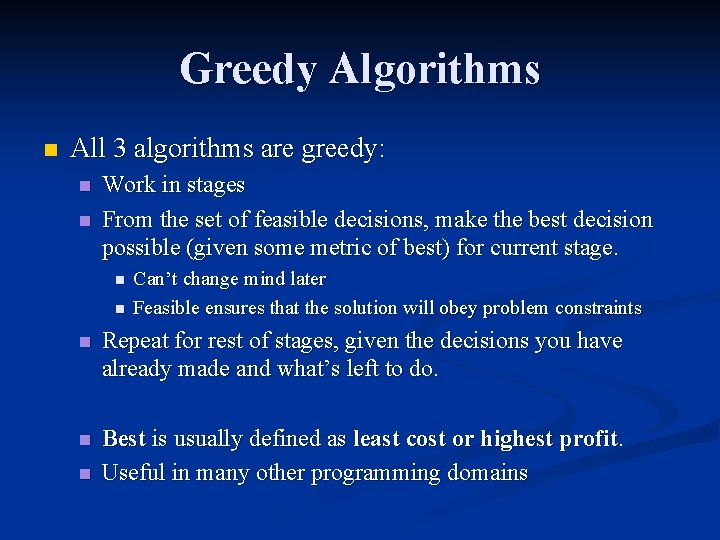 Greedy Algorithms

All 3 algorithms are greedy:

Work in stages

From the set of feasible decisions, make the best decision possible (given some metric of best) for current stage.

Can't change mind later

Feasible ensures that the solution will obey problem constraints

Repeat for rest of stages, given the decisions you have already made and what's left to do.

Best is usually defined as least cost or highest profit.

Useful in many other programming domains